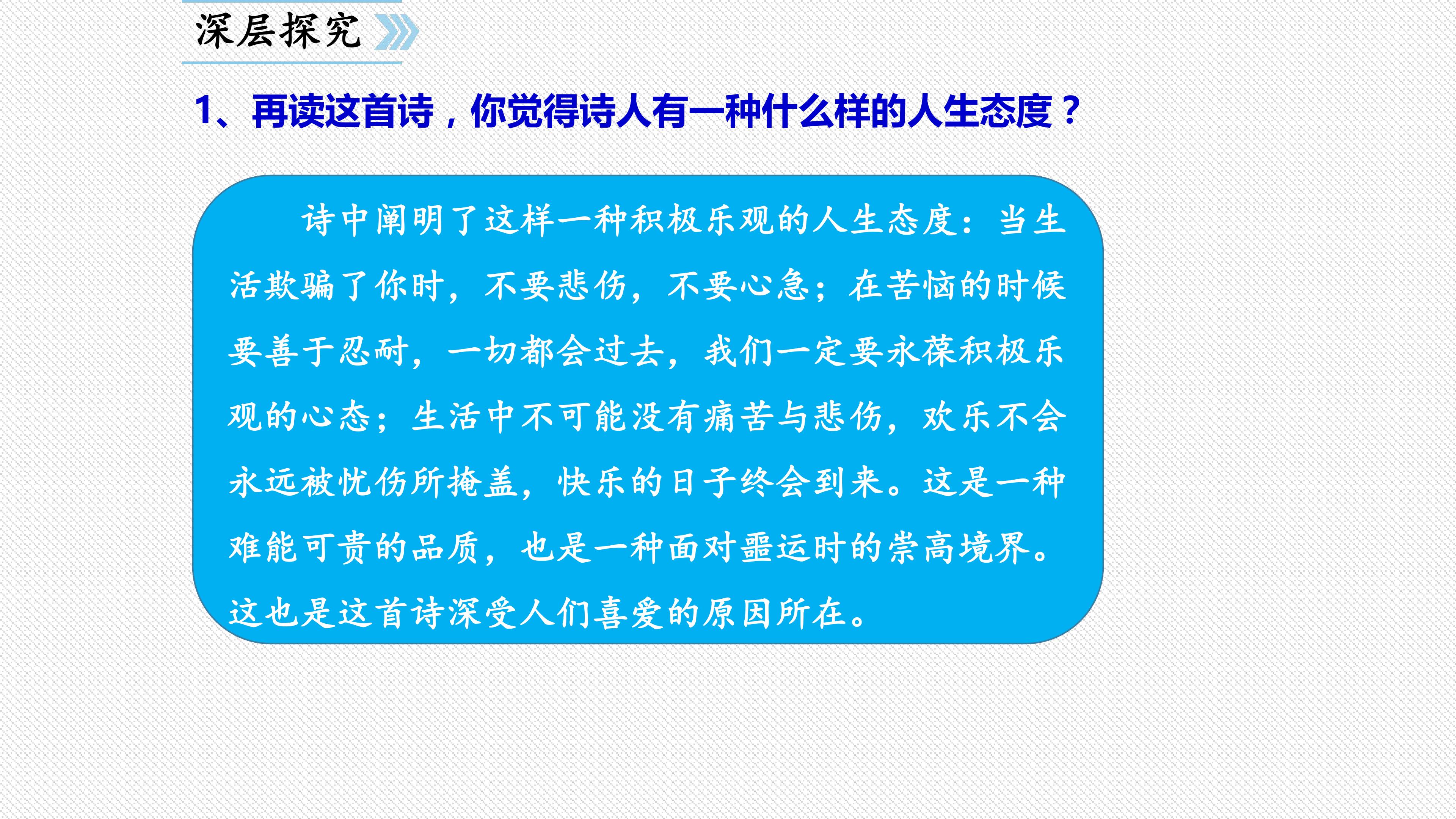 深层探究

1、再读这首诗，你觉得诗人有一种什么样的人生态度？

诗中阐明了这样一种积极乐观的人生态度：当生活欺骗了你时，不要悲伤，不要心急；在苦恼的时候要善于忍耐，一切都会过去，我们一定要永葆积极乐观的心态；生活中不可能没有痛苦与悲伤，欢乐不会永远被忧伤所掩盖，快乐的日子终会到来。这是一种难能可贵的品质，也是一种面对噩运时的崇高境界。这也是这首诗深受人们喜爱的原因所在。